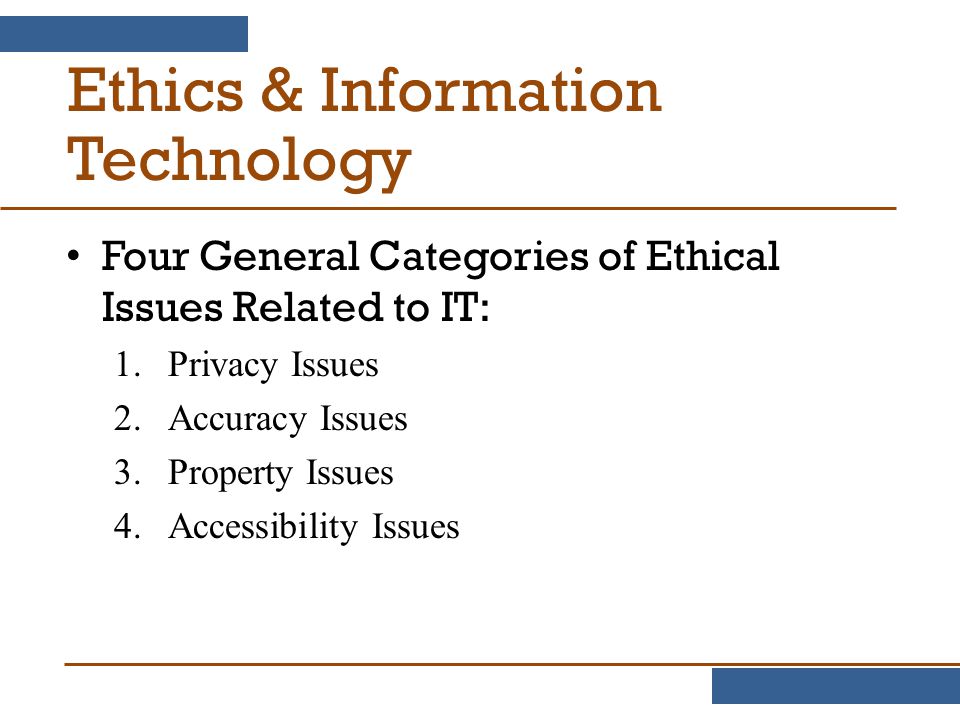 Ethics & Information Technology

• Four General Categories of Ethical Issues Related to IT:
1. Privacy Issues
2. Accuracy Issues
3. Property Issues
4. Accessibility Issues